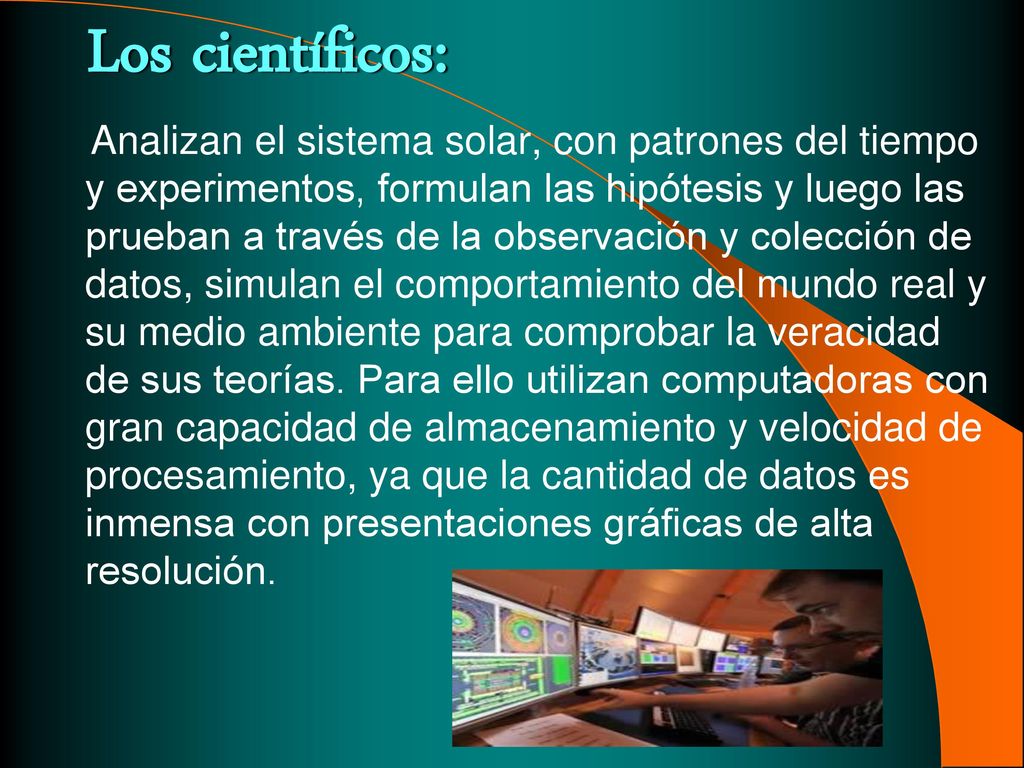 Los científicos:

Analizan el sistema solar, con patrones del tiempo y experimentos, formulan las hipótesis y luego las prueban a través de la observación y colección de datos, simulan el comportamiento del mundo real y su medio ambiente para comprobar la veracidad de sus teorías. Para ello utilizan computadoras con gran capacidad de almacenamiento y velocidad de procesamiento, ya que la cantidad de datos es inmensa con presentaciones gráficas de alta resolución.